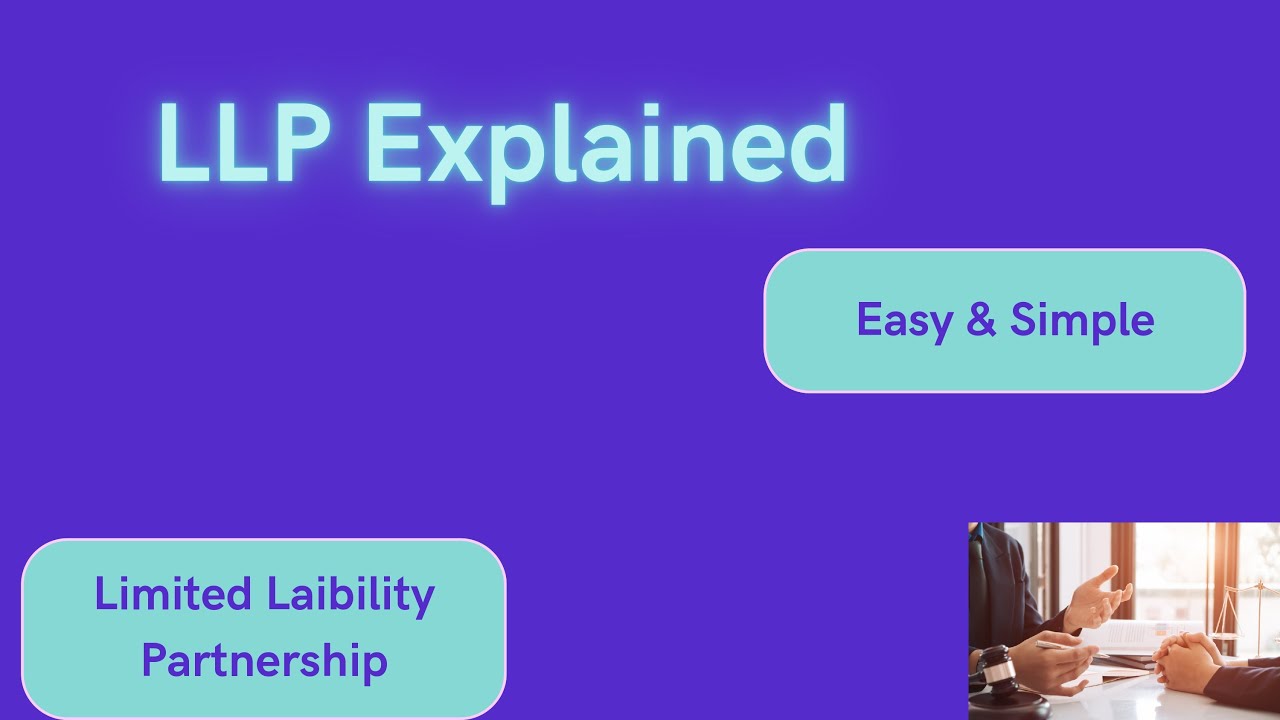 LLP Explained

Easy & Simple

Limited Laibility Partnership